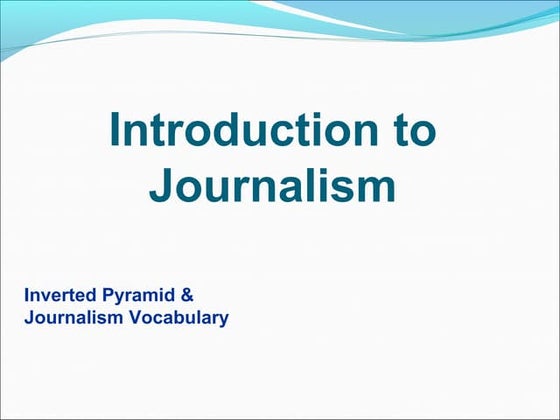 Introduction to Journalism

Inverted Pyramid & Journalism Vocabulary